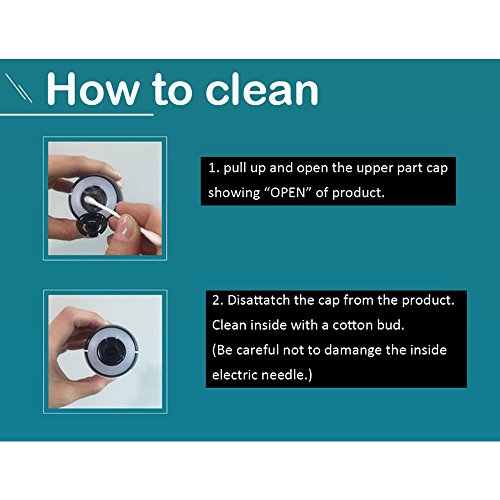 How to clean

1. pull up and open the upper part cap showing “OPEN” of product.

2. Disattatch the cap from the product. Clean inside with a cotton bud. (Be careful not to damange the inside electric needle.)